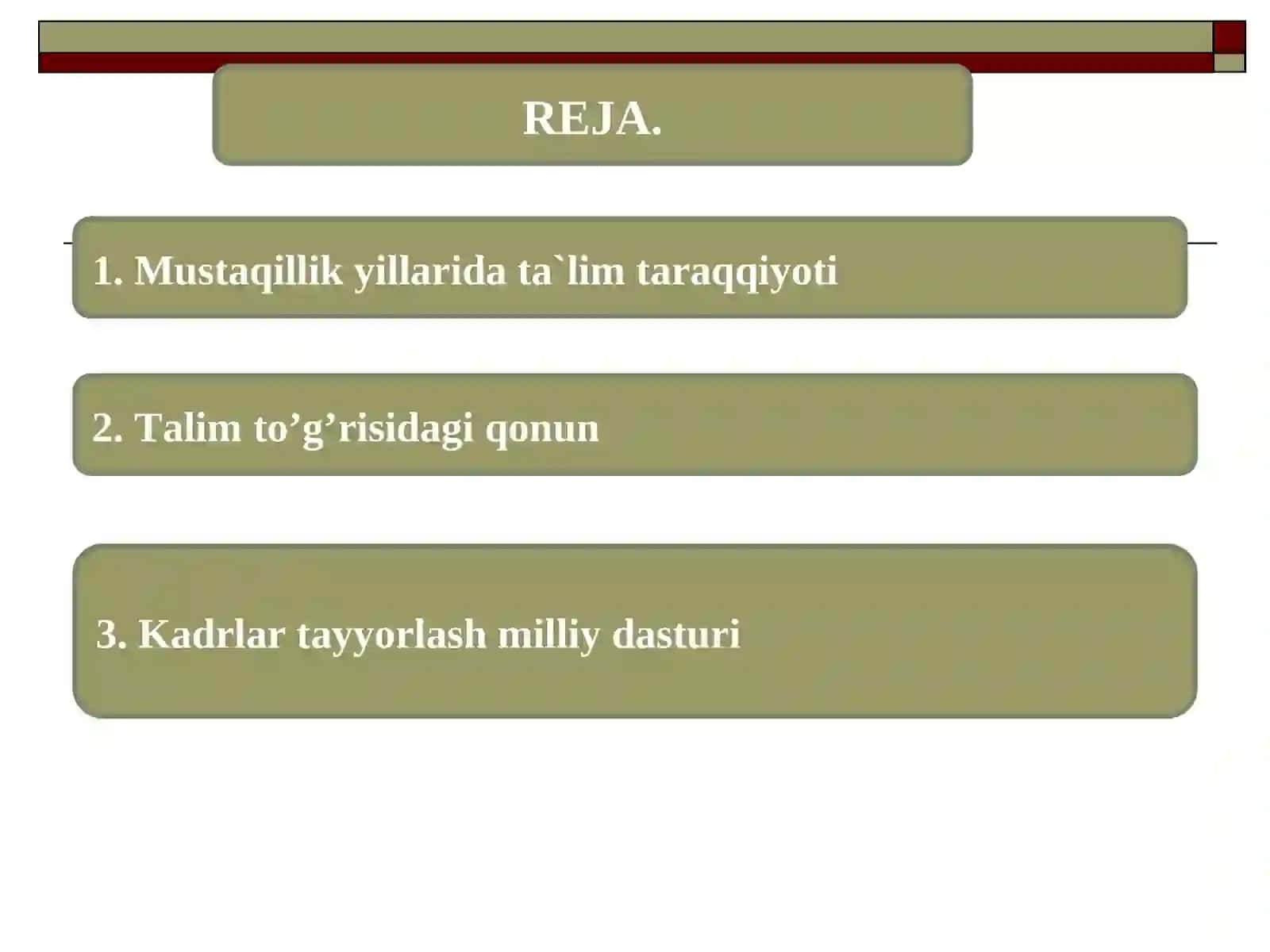 REJA.

1. Mustaqillik yillarida ta`lim taraqqiyoti

2. Talim to’g’risidagi qonun

3. Kadrlar tayyorlash milliy dasturi